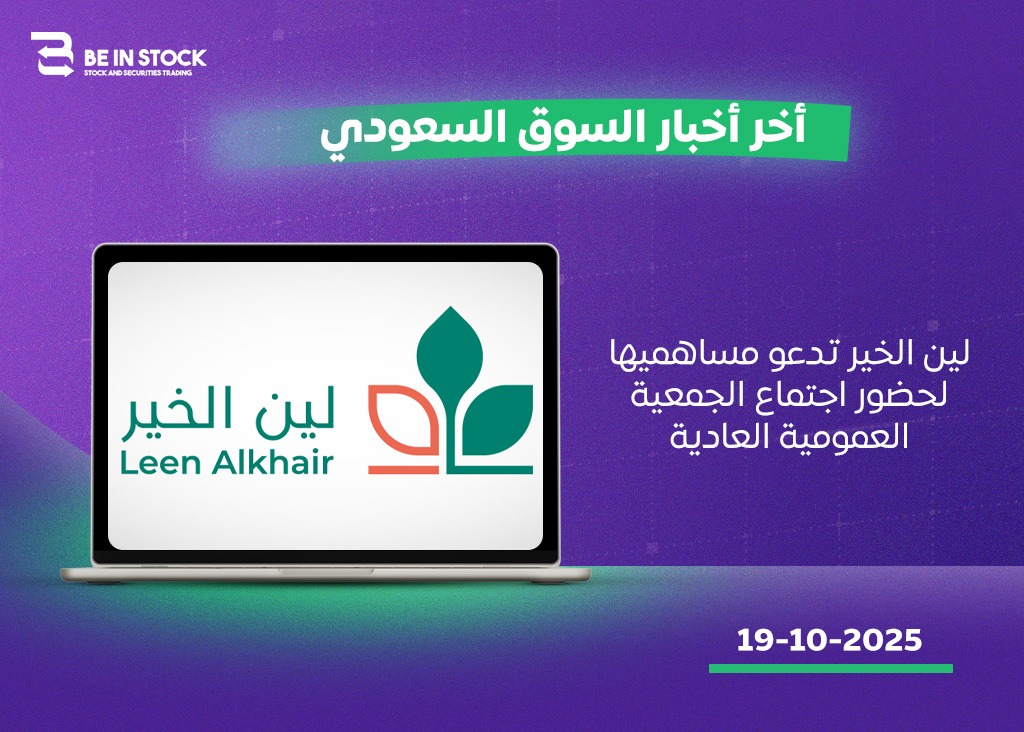 BE IN STOCK
STOCK AND SECURITIES TRADING

أخر أخبار السوق السعودي

لين الخير
Leen Alkhair

لين الخير تدعو مساهميها لحضور اجتماع الجمعية العمومية العادية

19-10-2025